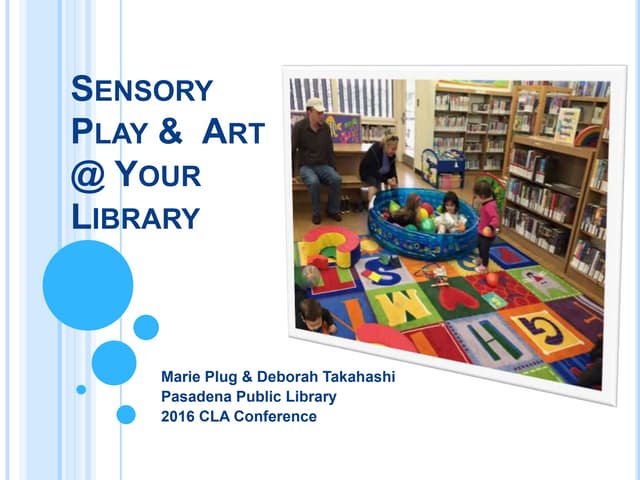 SENSORY PLAY & ART @ YOUR LIBRARY

Marie Plug & Deborah Takahashi
Pasadena Public Library
2016 CLA Conference